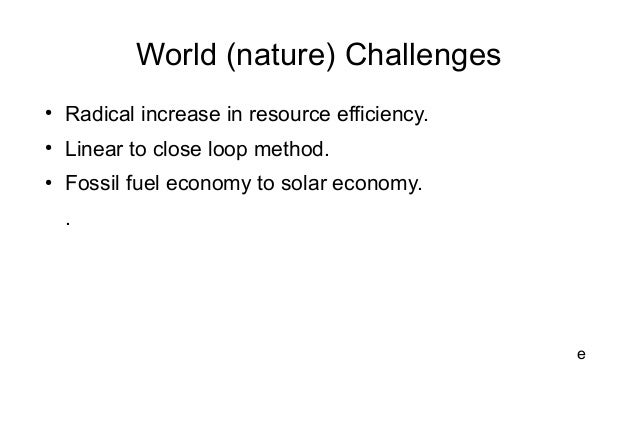 World (nature) Challenges

• Radical increase in resource efficiency.
• Linear to close loop method.
• Fossil fuel economy to solar economy.

.

e